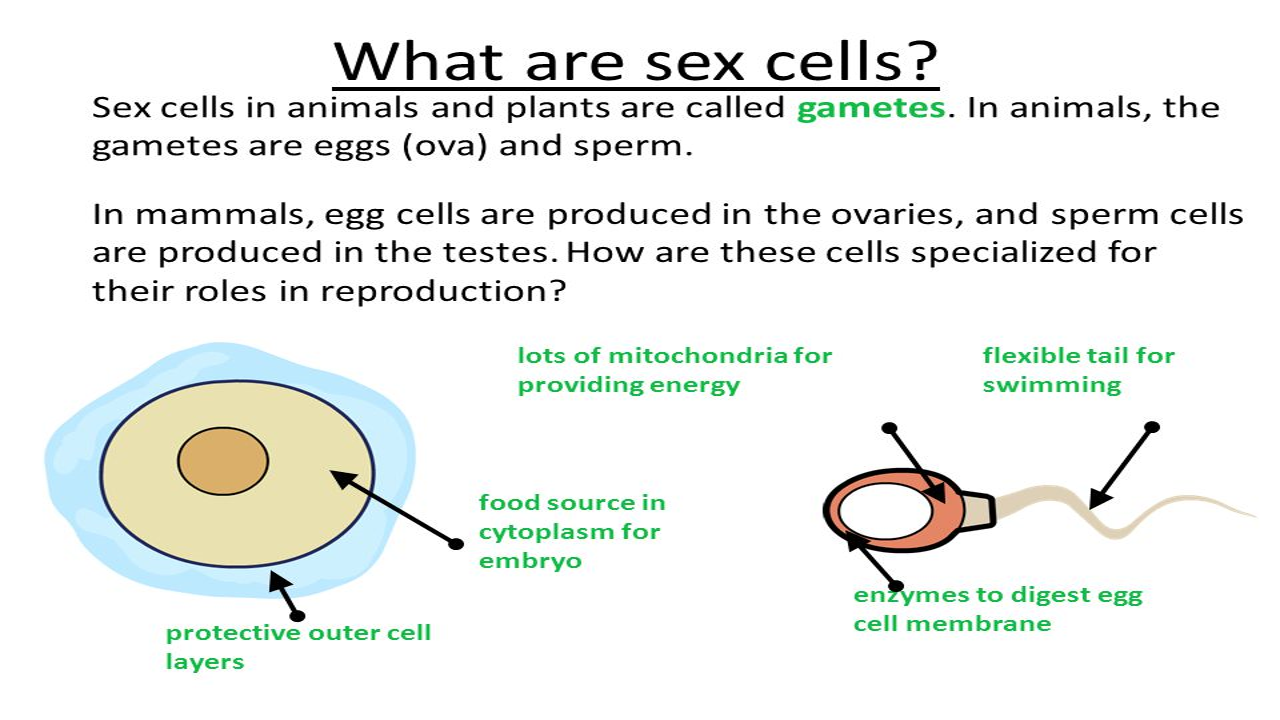 What are sex cells?

Sex cells in animals and plants are called gametes. In animals, the gametes are eggs (ova) and sperm.

In mammals, egg cells are produced in the ovaries, and sperm cells are produced in the testes. How are these cells specialized for their roles in reproduction?

lots of mitochondria for providing energy

flexible tail for swimming

food source in cytoplasm for embryo

protective outer cell layers

enzymes to digest egg cell membrane